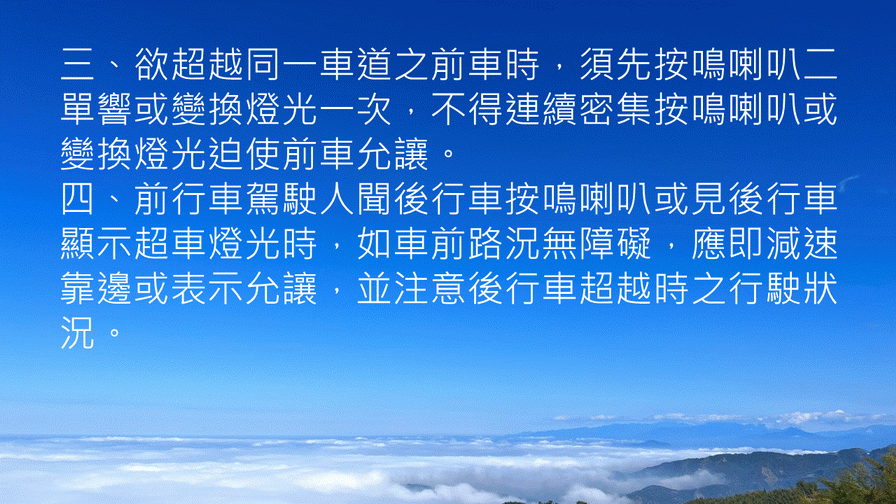 三、欲超越同一車道之前車時，須先按鳴喇叭二單響或變換燈光一次，不得連續密集按鳴喇叭或變換燈光迫使前車允讓。

四、前行車駕駛人聞後行車按鳴喇叭或見後行車顯示超車燈光時，如車前路況無障礙，應即減速靠邊或表示允讓，並注意後行車超越時之行駛狀況。